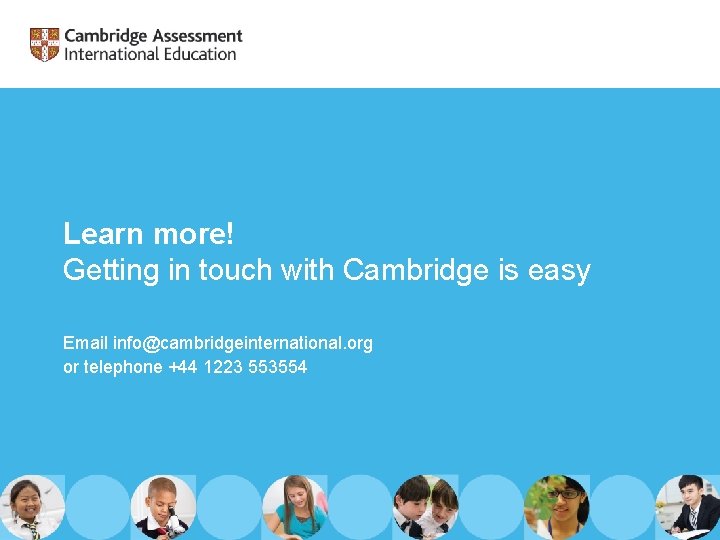 Cambridge Assessment
International Education

Learn more!
Getting in touch with Cambridge is easy

Email info@cambridgeinternational.org
or telephone +44 1223 553554